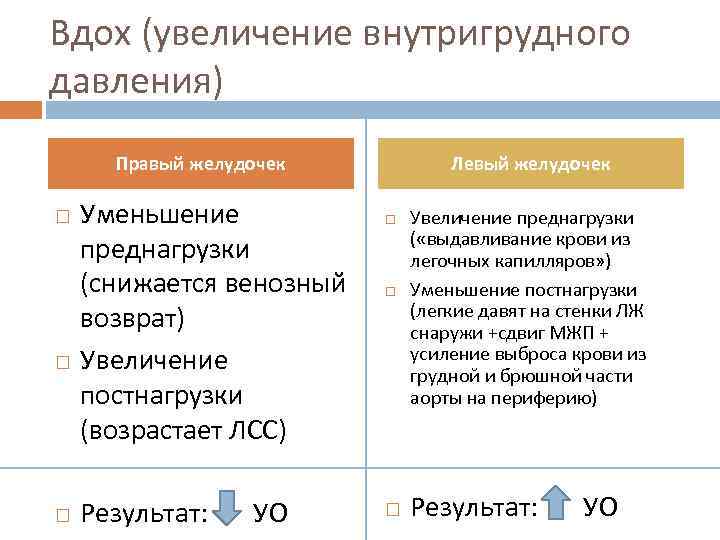 Вдох (увеличение внутригрудного давления)

Правый желудочек

□ Уменьшение преднагрузки (снижается венозный возврат)

□ Увеличение постнагрузки (возрастает ЛСС)

□ Результат: УО

Левый желудочек

□ Увеличение преднагрузки («выдавливание крови из легочных капилляров»)

□ Уменьшение постнагрузки (легкие давят на стенки ЛЖ снаружи +сдвиг МЖП + усиление выброса крови из грудной и брюшной части аорты на периферию)

□ Результат: УО